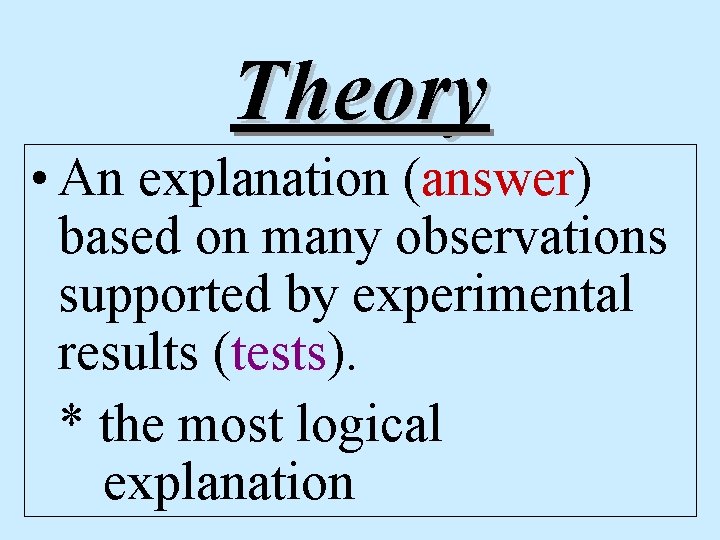 Theory

• An explanation (answer) based on many observations supported by experimental results (tests).

* the most logical explanation